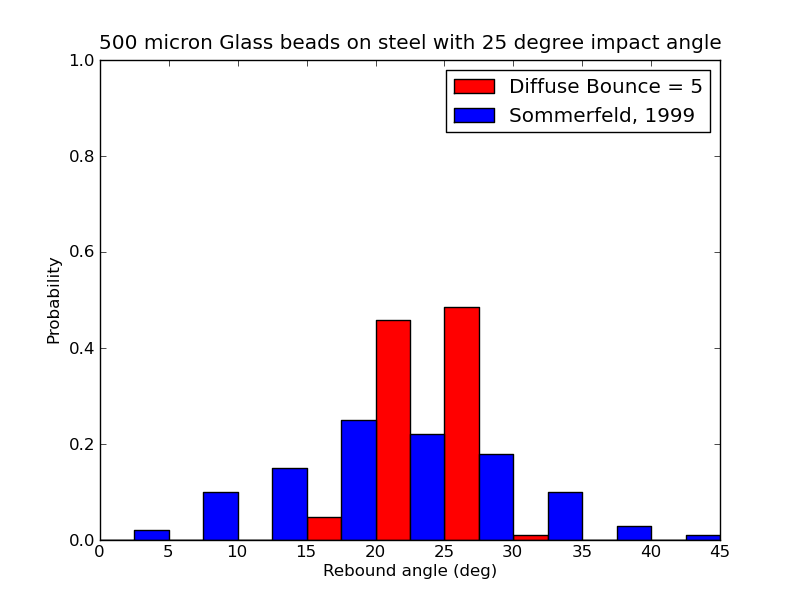 500 micron Glass beads on steel with 25 degree impact angle

Diffuse Bounce = 5
Sommerfeld, 1999

Probability

1.0
0.8
0.6
0.4
0.2
0.0

0 5 10 15 20 25 30 35 40 45

Rebound angle (deg)